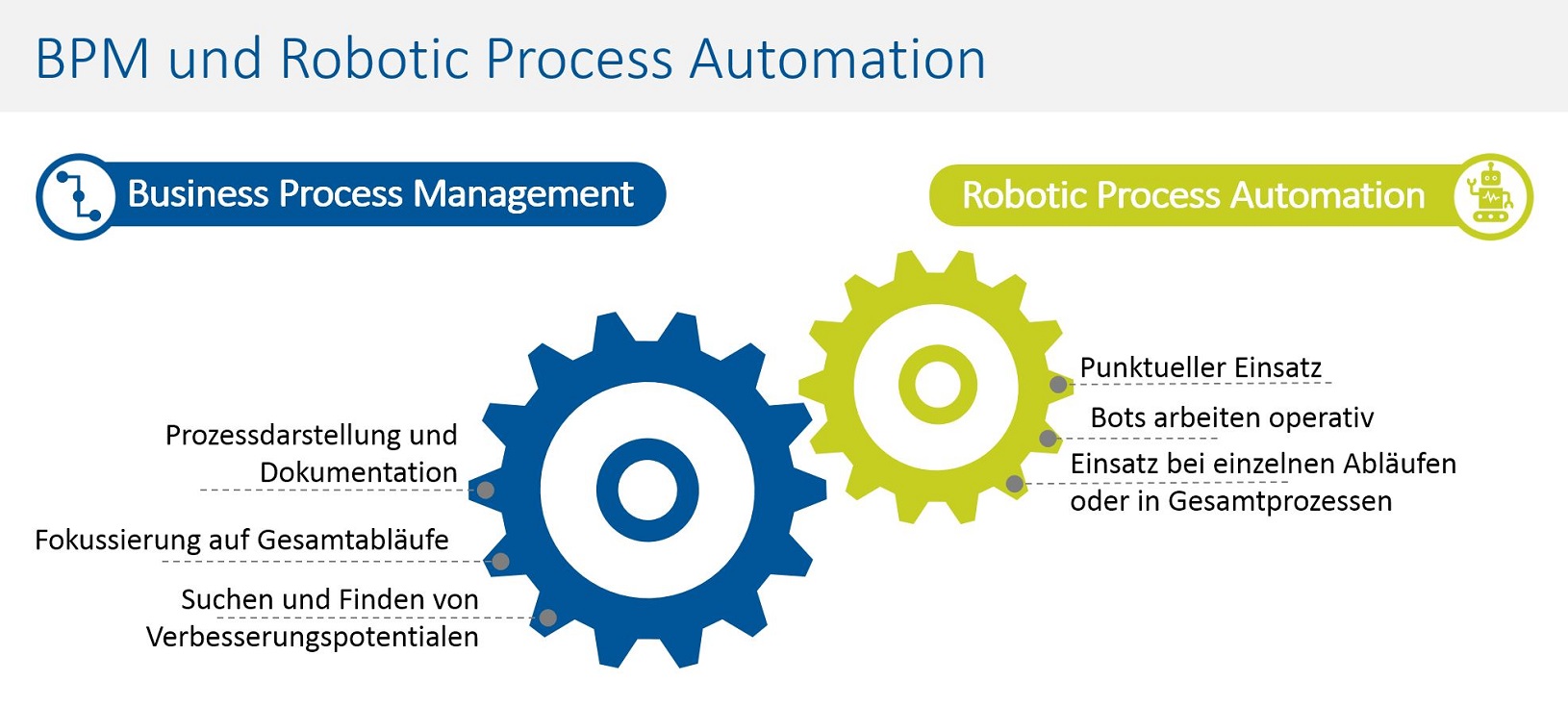 BPM und Robotic Process Automation

Business Process Management

Robotic Process Automation

Prozessdarstellung und Dokumentation

Fokussierung auf Gesamtabläufe

Suchen und Finden von Verbesserungspotentialen

Punktueller Einsatz

Bots arbeiten operativ

Einsatz bei einzelnen Abläufen oder in Gesamtprozessen